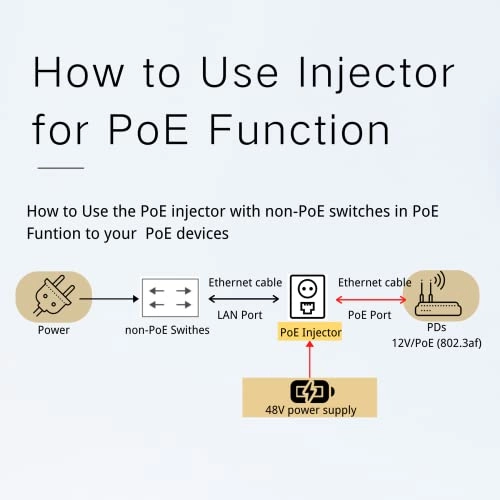 How to Use Injector for PoE Function

How to Use the PoE injector with non-PoE switches in PoE Funtion to your PoE devices

Power

non-PoE Swithes

Ethernet cable

LAN Port

PoE Injector

Ethernet cable

PoE Port

PDs
12V/PoE (802.3af)

48V power supply